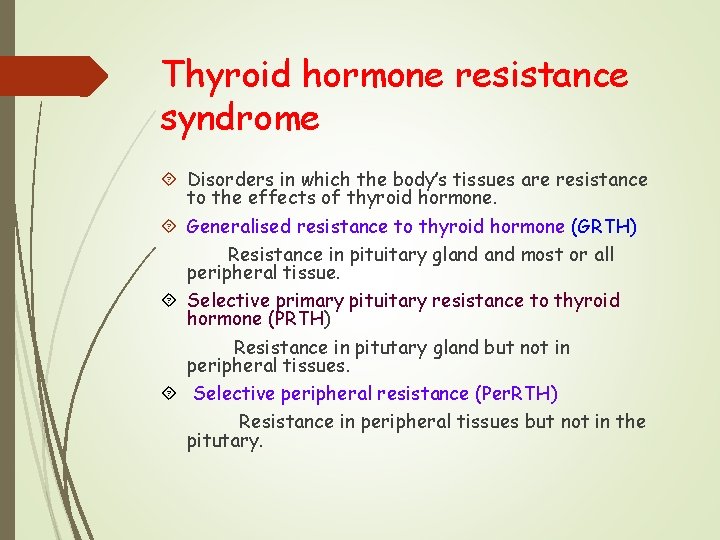 Thyroid hormone resistance syndrome

Disorders in which the body's tissues are resistance to the effects of thyroid hormone.

Generalised resistance to thyroid hormone (GRTH)

Resistance in pituitary gland and most or all peripheral tissue.

Selective primary pituitary resistance to thyroid hormone (PRTH)

Resistance in pitutary gland but not in peripheral tissues.

Selective peripheral resistance (PerRTH)

Resistance in peripheral tissues but not in the pitutary.